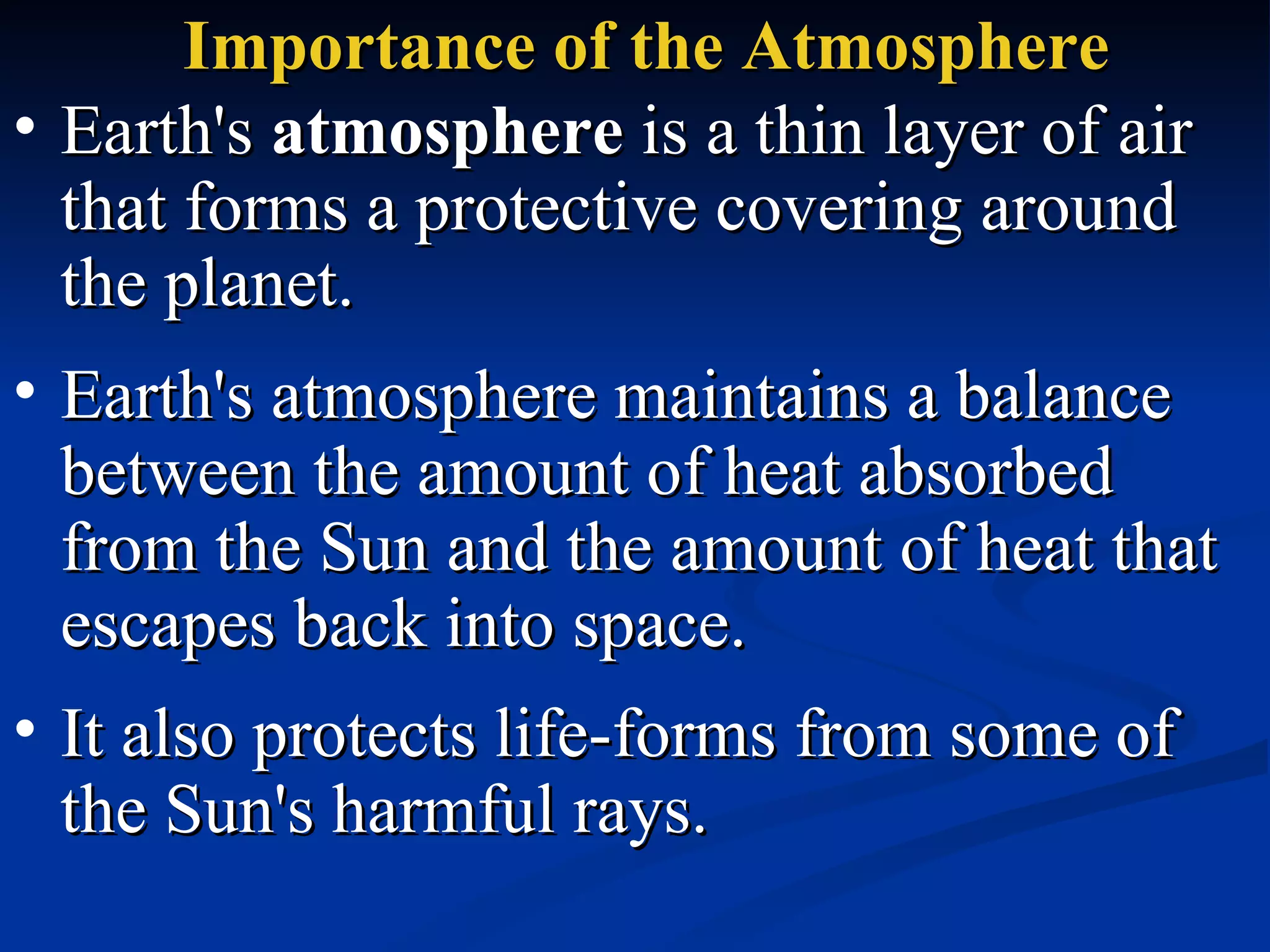 Importance of the Atmosphere

• Earth's atmosphere is a thin layer of air that forms a protective covering around the planet.

• Earth's atmosphere maintains a balance between the amount of heat absorbed from the Sun and the amount of heat that escapes back into space.

• It also protects life-forms from some of the Sun's harmful rays.